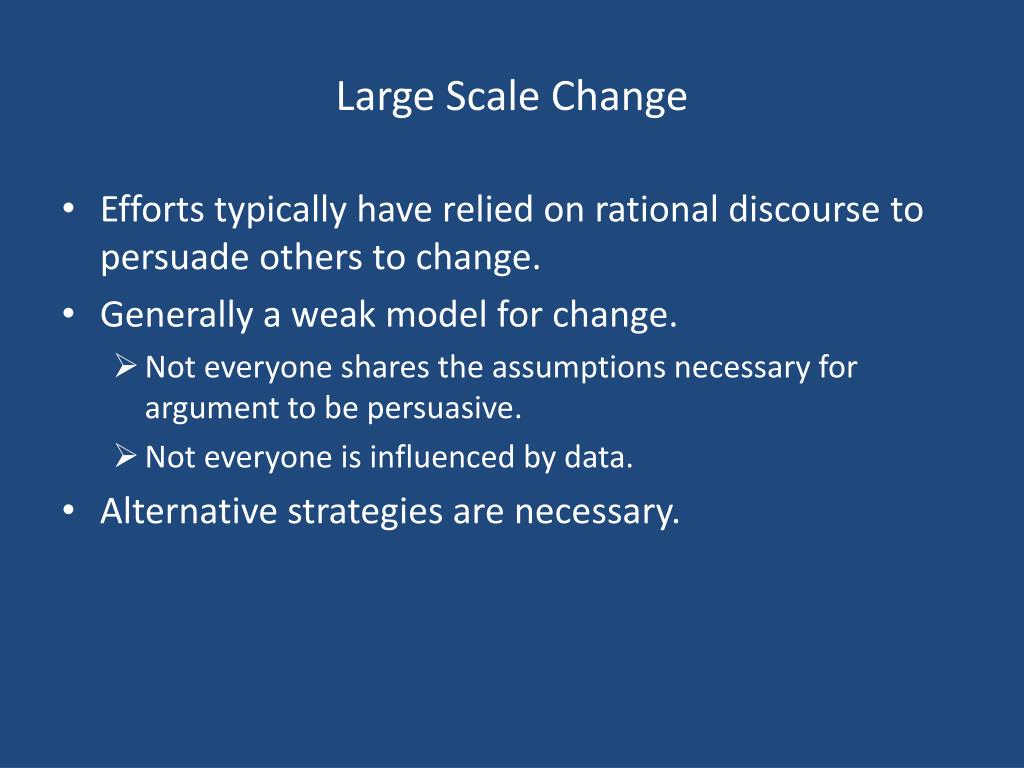 Large Scale Change

• Efforts typically have relied on rational discourse to persuade others to change.
• Generally a weak model for change.
  ➢ Not everyone shares the assumptions necessary for argument to be persuasive.
  ➢ Not everyone is influenced by data.
• Alternative strategies are necessary.